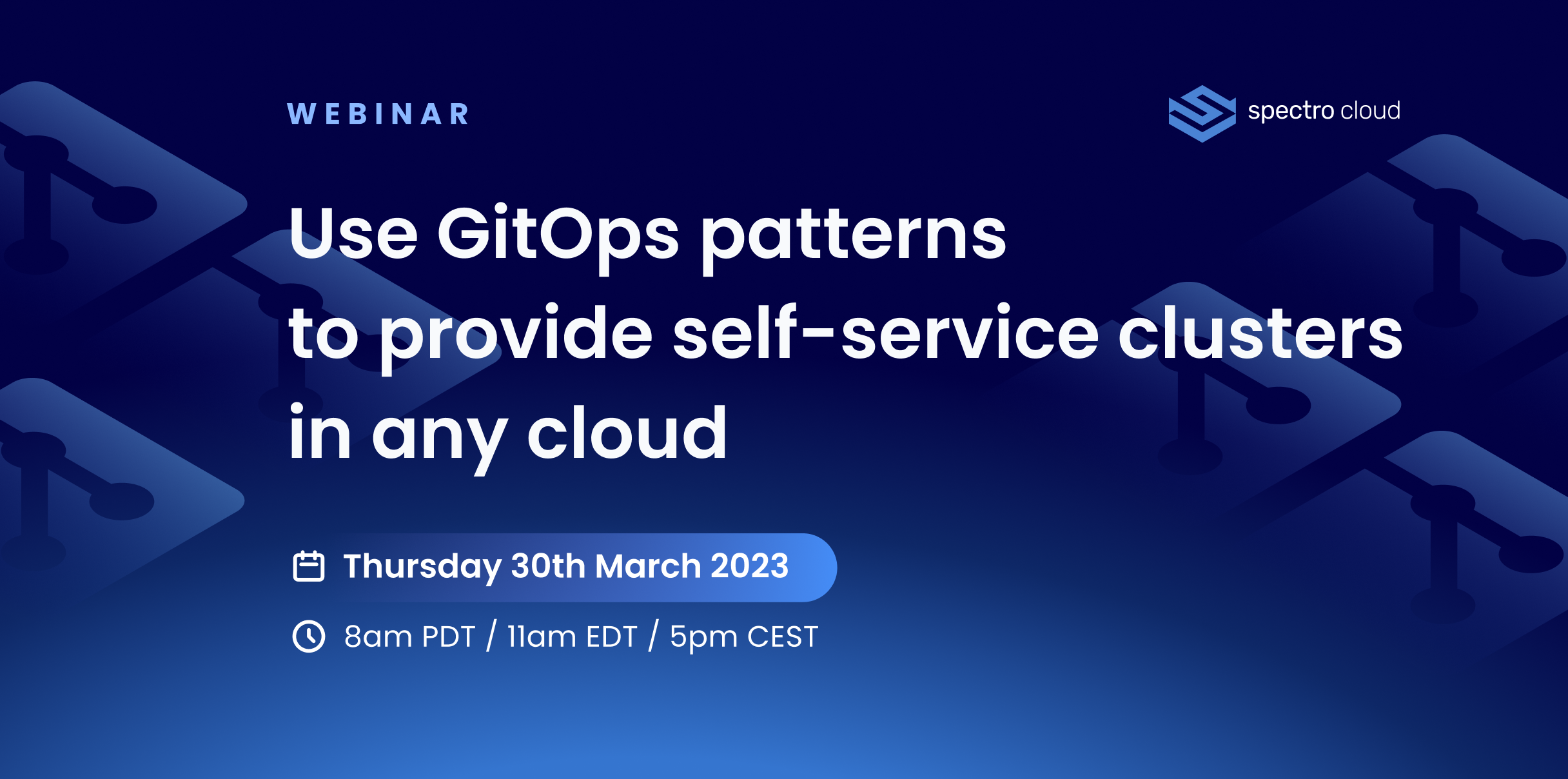 WEBINAR

spectro cloud

Use GitOps patterns to provide self-service clusters in any cloud

Thursday 30th March 2023

8am PDT / 11am EDT / 5pm CEST